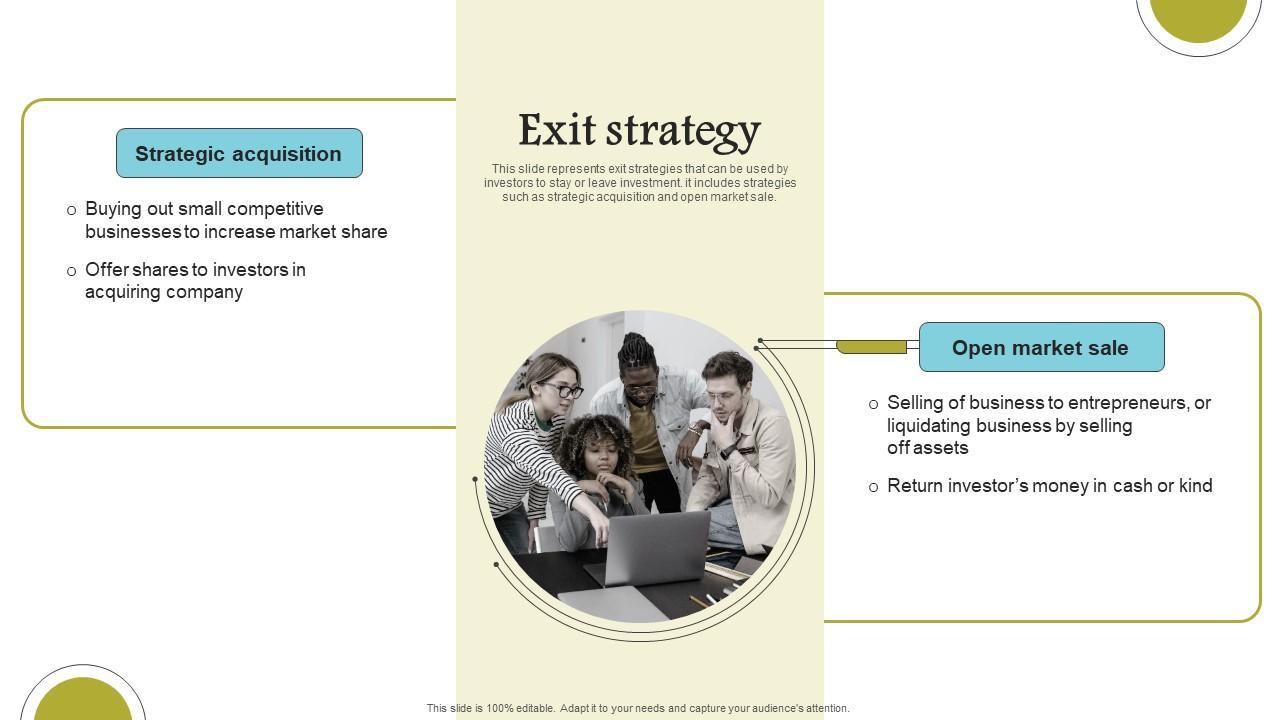 Exit strategy

This slide represents exit strategies that can be used by investors to stay or leave investment. it includes strategies such as strategic acquisition and open market sale.

Strategic acquisition

○ Buying out small competitive businesses to increase market share

○ Offer shares to investors in acquiring company

Open market sale

○ Selling of business to entrepreneurs, or liquidating business by selling off assets

○ Return investor's money in cash or kind

This slide is 100% editable. Adapt it to your needs and capture your audience's attention.